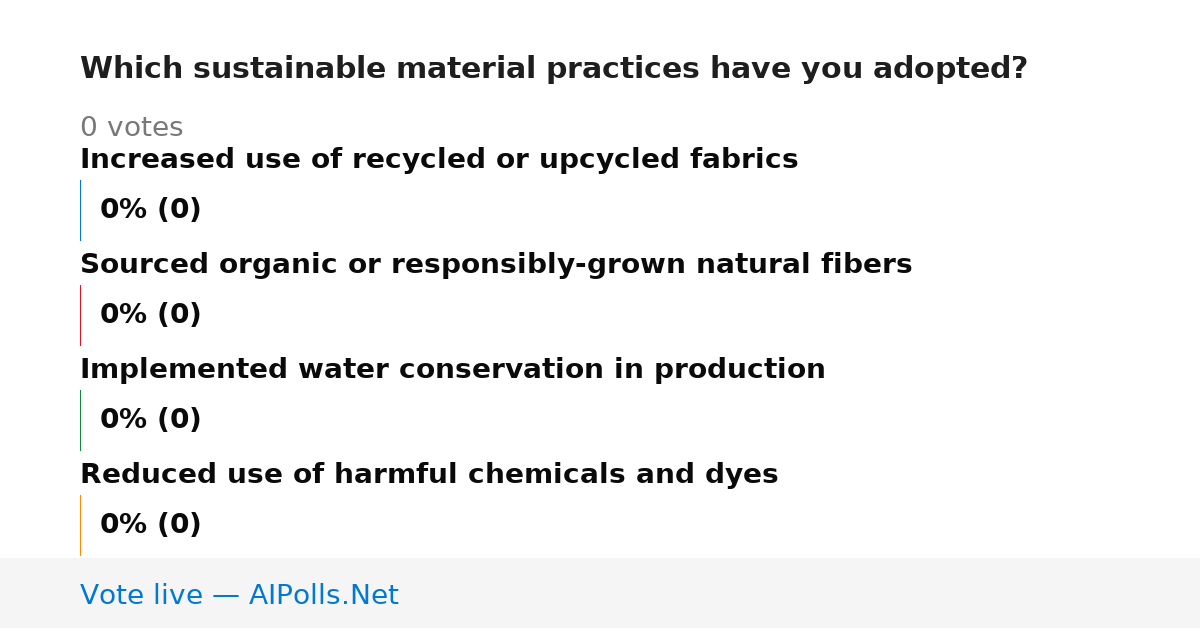 Which sustainable material practices have you adopted?

0 votes

Increased use of recycled or upcycled fabrics

0% (0)

Sourced organic or responsibly-grown natural fibers

0% (0)

Implemented water conservation in production

0% (0)

Reduced use of harmful chemicals and dyes

0% (0)

Vote live — AIPolls.Net